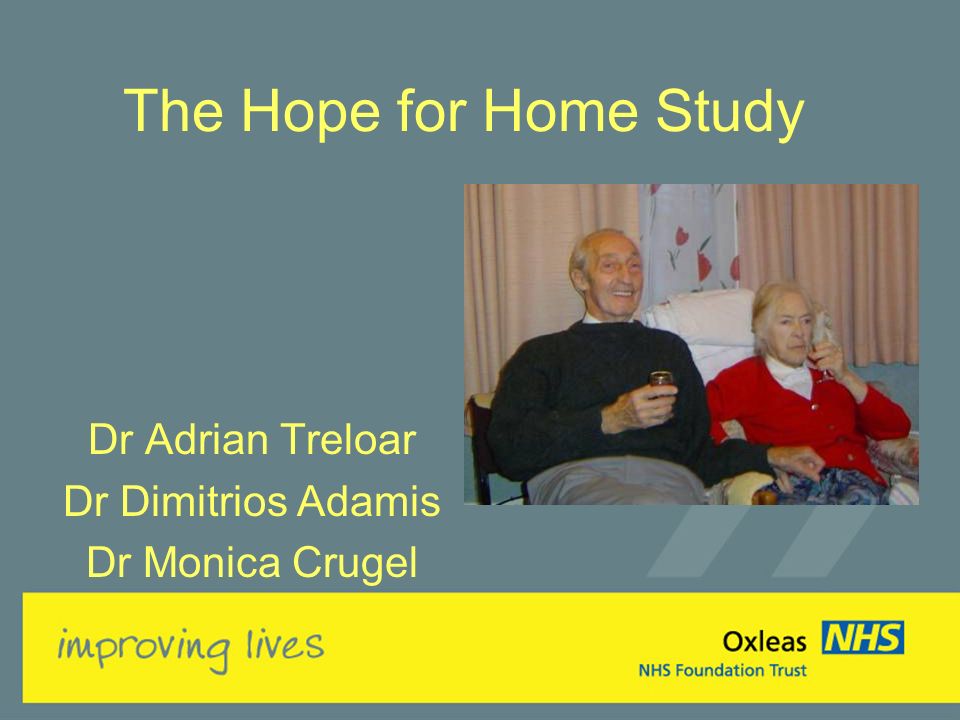 The Hope for Home Study

Dr Adrian Treloar
Dr Dimitrios Adamis
Dr Monica Crugel

improving lives

Oxleas NHS
NHS Foundation Trust